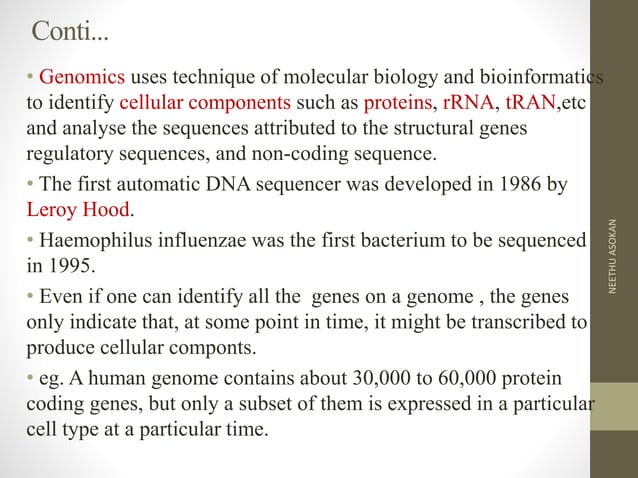 Conti...

• Genomics uses technique of molecular biology and bioinformatics to identify cellular components such as proteins, rRNA, tRAN,etc and analyse the sequences attributed to the structural genes regulatory sequences, and non-coding sequence.

• The first automatic DNA sequencer was developed in 1986 by Leroy Hood.

• Haemophilus influenzae was the first bacterium to be sequenced in 1995.

• Even if one can identify all the genes on a genome , the genes only indicate that, at some point in time, it might be transcribed to produce cellular componts.

• eg. A human genome contains about 30,000 to 60,000 protein coding genes, but only a subset of them is expressed in a particular cell type at a particular time.

NEETHU ASOKAN